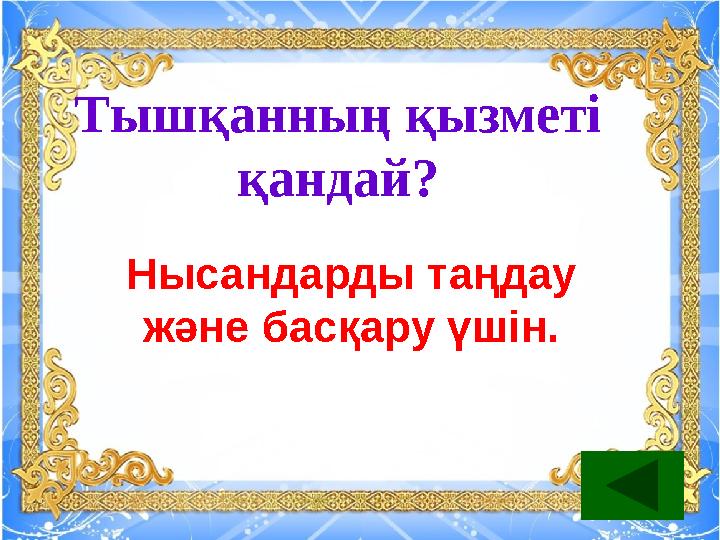 Тышқанның қызметі қандай?

Нысандарды таңдау және басқару үшін.